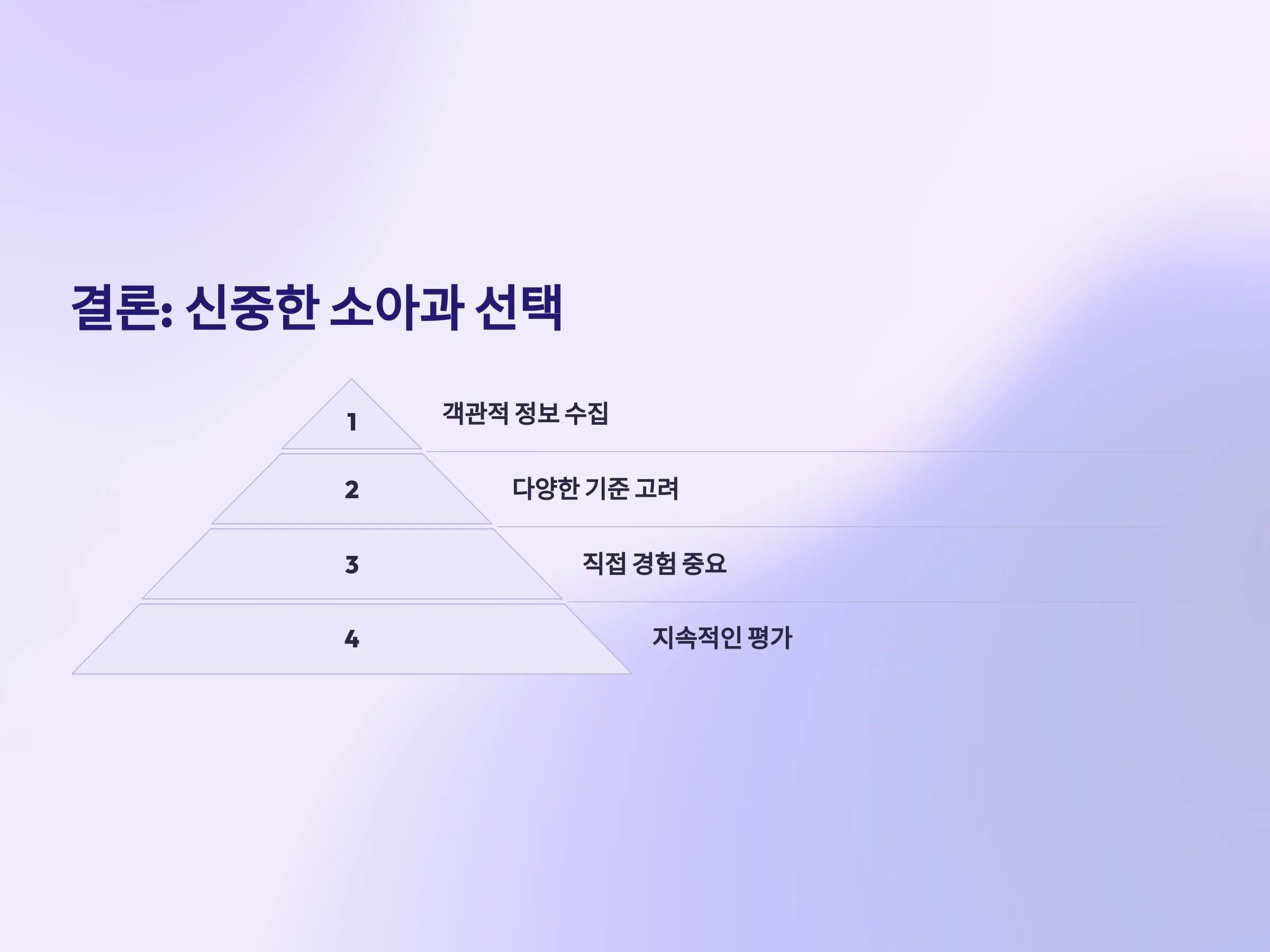 결론: 신중한 소아과 선택

1

객관적 정보 수집

2

다양한 기준 고려

3

직접 경험 중요

4

지속적인 평가